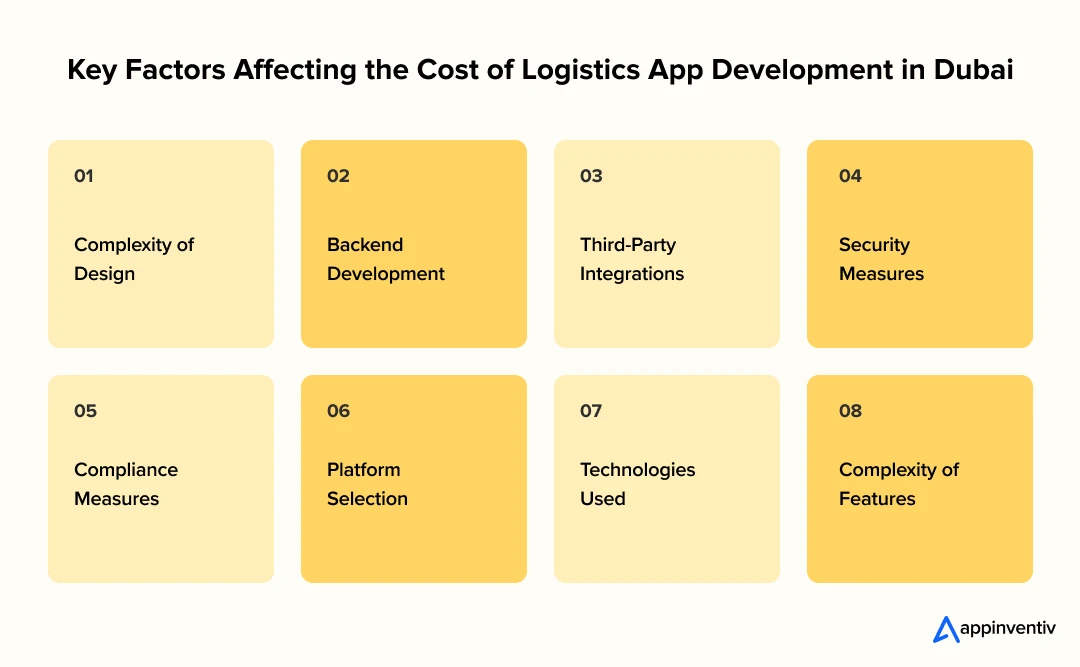 Key Factors Affecting the Cost of Logistics App Development in Dubai

01

Complexity of Design

02

Backend Development

03

Third-Party Integrations

04

Security Measures

05

Compliance Measures

06

Platform Selection

07

Technologies Used

08

Complexity of Features

appinventiv